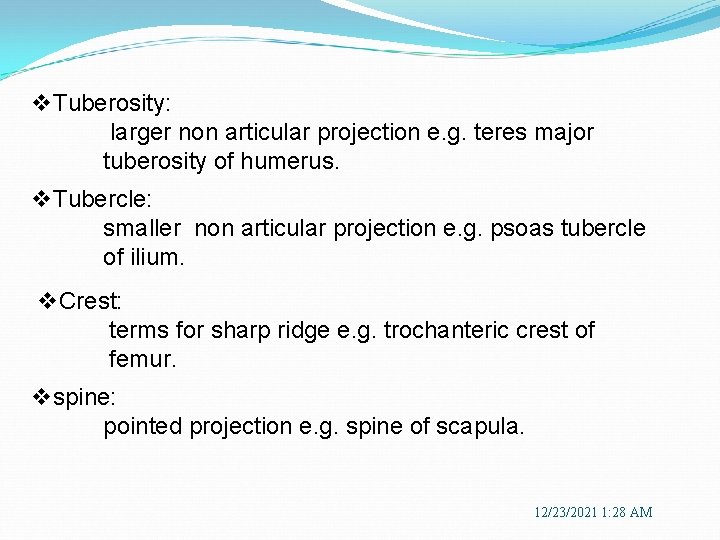 ❖Tuberosity:
larger non articular projection e.g. teres major tuberosity of humerus.

❖Tubercle:
smaller non articular projection e.g. psoas tubercle of ilium.

❖Crest:
terms for sharp ridge e.g. trochanteric crest of femur.

❖spine:
pointed projection e.g. spine of scapula.

12/23/2021 1:28 AM